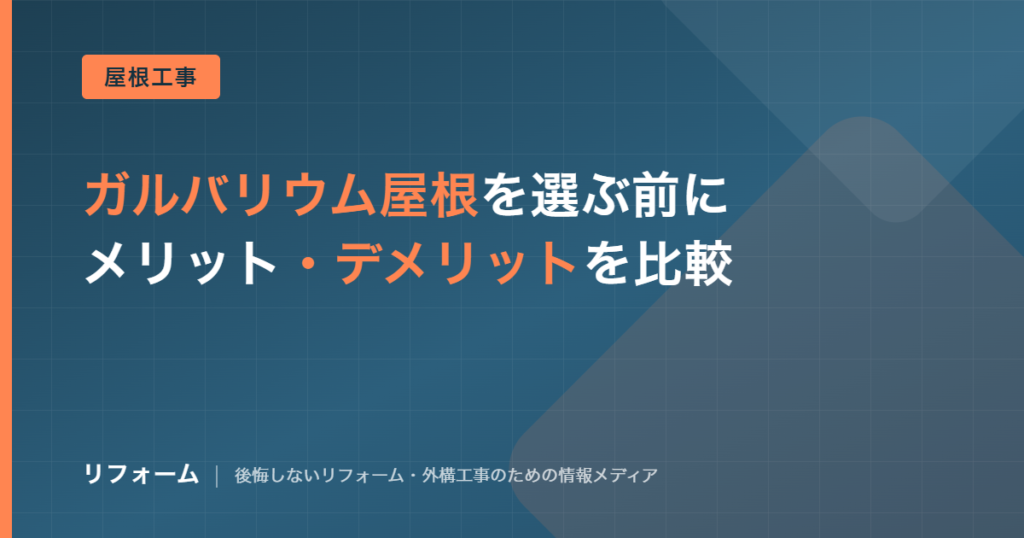 屋根工事

ガルバリウム屋根を選ぶ前に
メリット・デメリットを比較

リフォーム | 後悔しないリフォーム・外構工事のための情報メディア